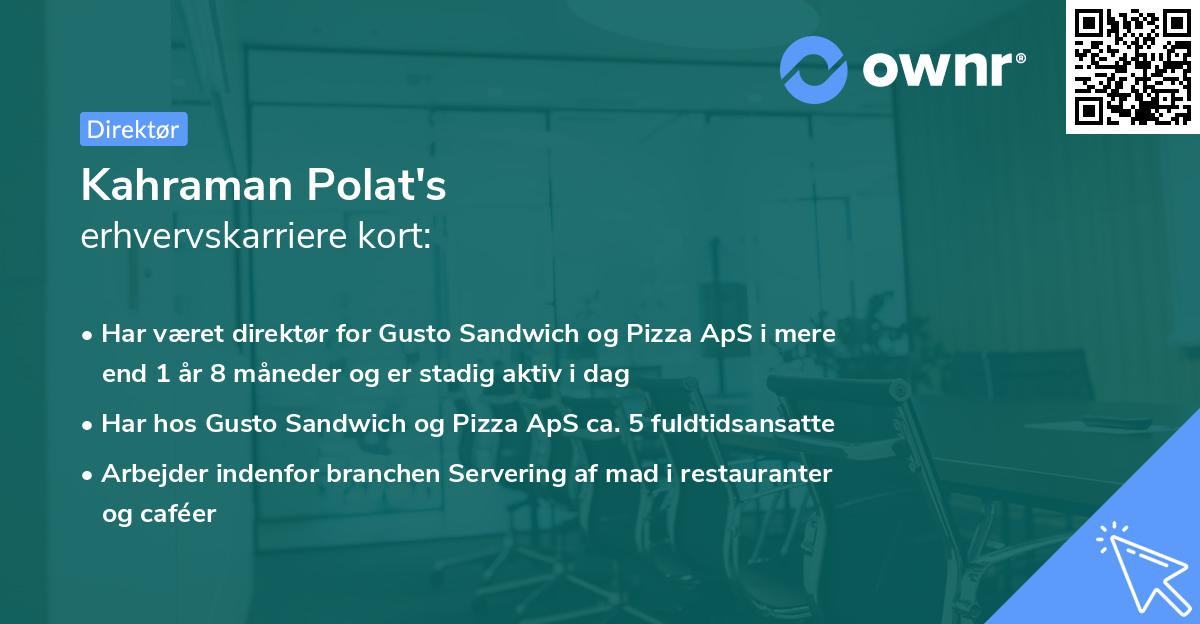 ownr®

Direktør

Kahraman Polat's
erhvervskarriere kort:

• Har været direktør for Gusto Sandwich og Pizza ApS i mere end 1 år 8 måneder og er stadig aktiv i dag
• Har hos Gusto Sandwich og Pizza ApS ca. 5 fuldtidsansatte
• Arbejder indenfor branchen Servering af mad i restauranter og caféer